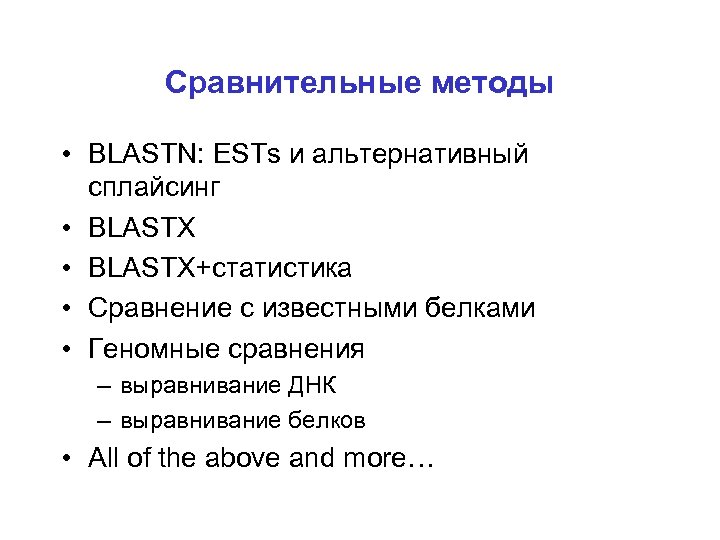 Сравнительные методы

• BLASTN: ESTs и альтернативный сплайсинг
• BLASTX
• BLASTX+статистика
• Сравнение с известными белками
• Геномные сравнения
– выравнивание ДНК
– выравнивание белков
• All of the above and more…